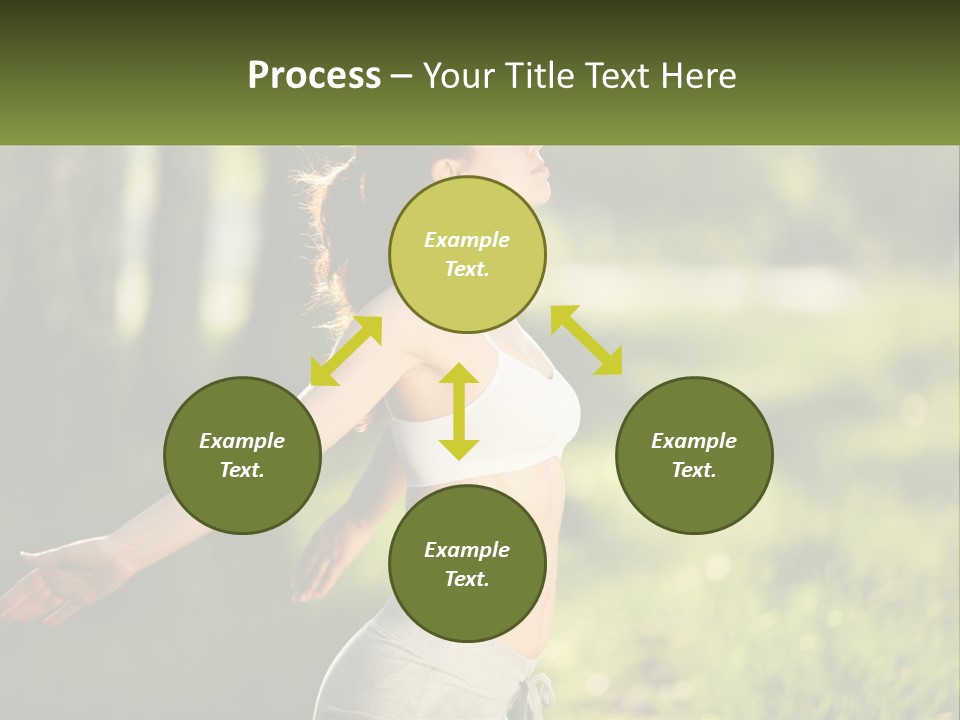 Process – Your Title Text Here

Example Text.

Example Text.

Example Text.

Example Text.